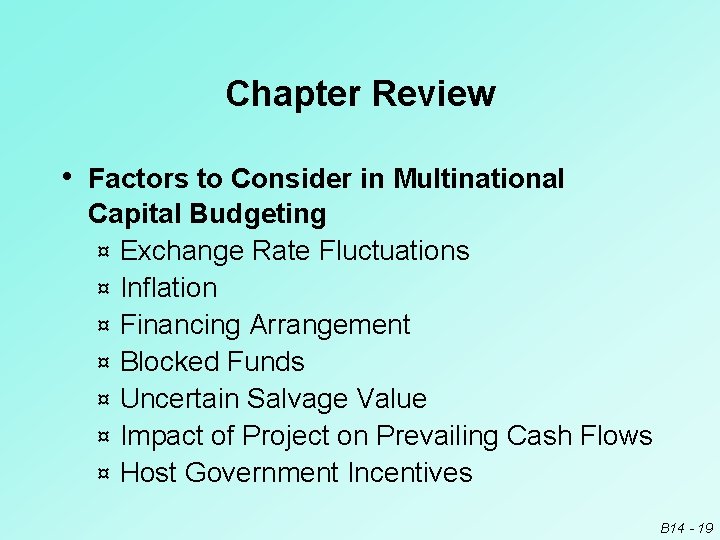 Chapter Review

• Factors to Consider in Multinational Capital Budgeting
¤ Exchange Rate Fluctuations
¤ Inflation
¤ Financing Arrangement
¤ Blocked Funds
¤ Uncertain Salvage Value
¤ Impact of Project on Prevailing Cash Flows
¤ Host Government Incentives

B14 - 19